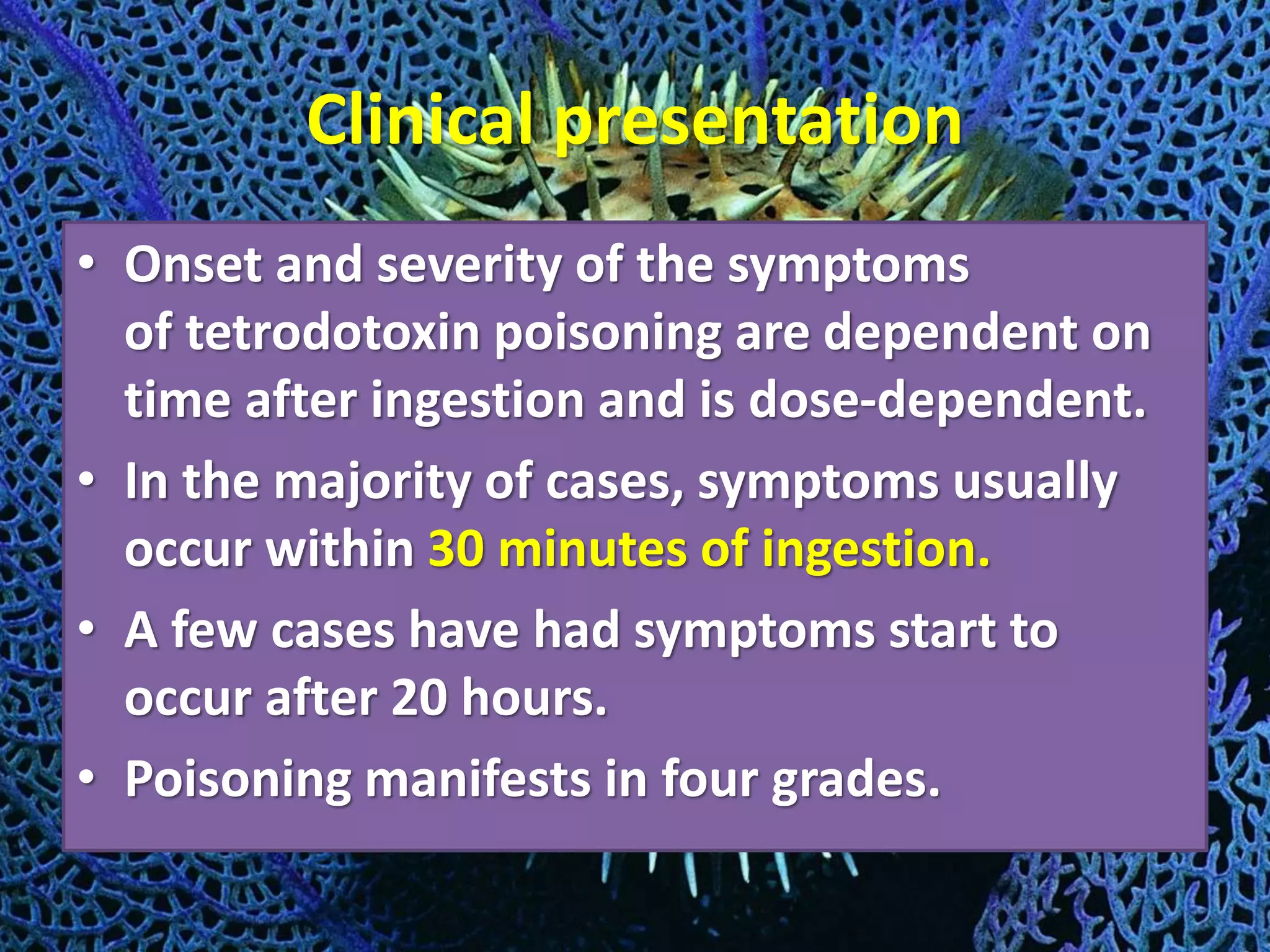 Clinical presentation

• Onset and severity of the symptoms of tetrodotoxin poisoning are dependent on time after ingestion and is dose-dependent.

• In the majority of cases, symptoms usually occur within 30 minutes of ingestion.

• A few cases have had symptoms start to occur after 20 hours.

• Poisoning manifests in four grades.